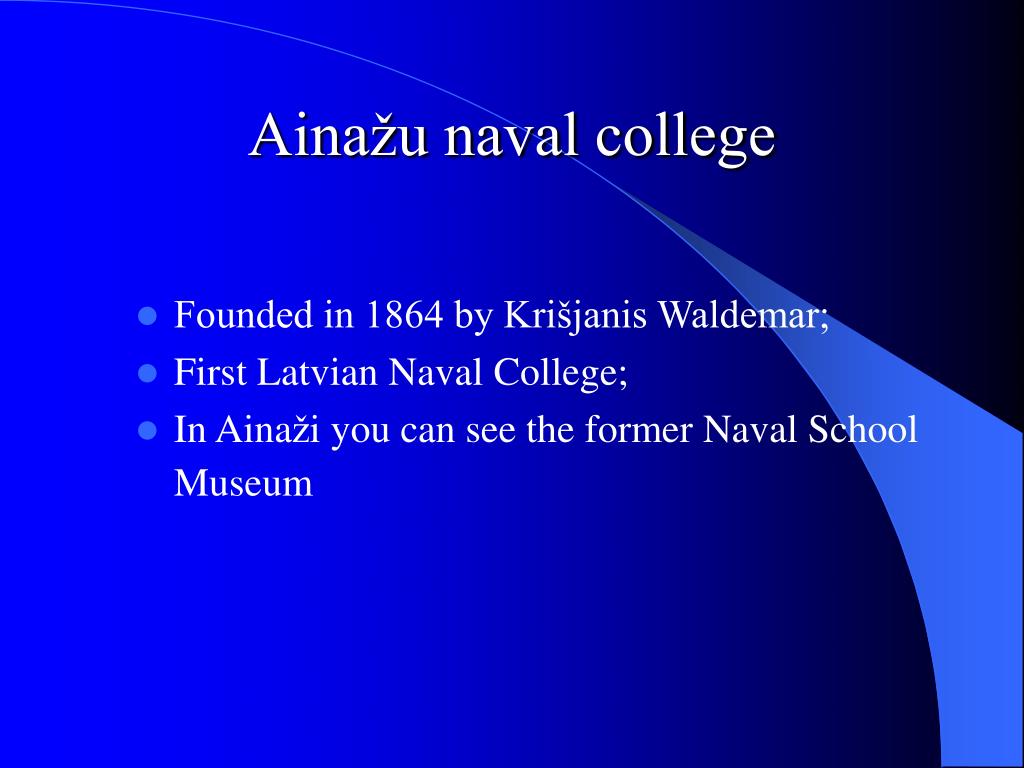 Ainažu naval college

- Founded in 1864 by Krišjanis Waldemar;
- First Latvian Naval College;
- In Ainaži you can see the former Naval School Museum